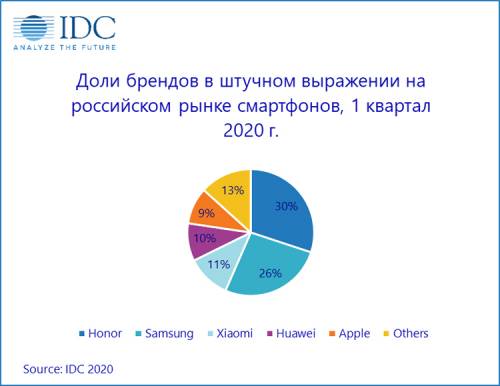 IDC
ANALYZE THE FUTURE

Доли брендов в штучном выражении на российском рынке смартфонов, 1 квартал 2020 г.

30%
26%
11%
10%
9%
13%

Honor Samsung Xiaomi Huawei Apple Others

Source: IDC 2020